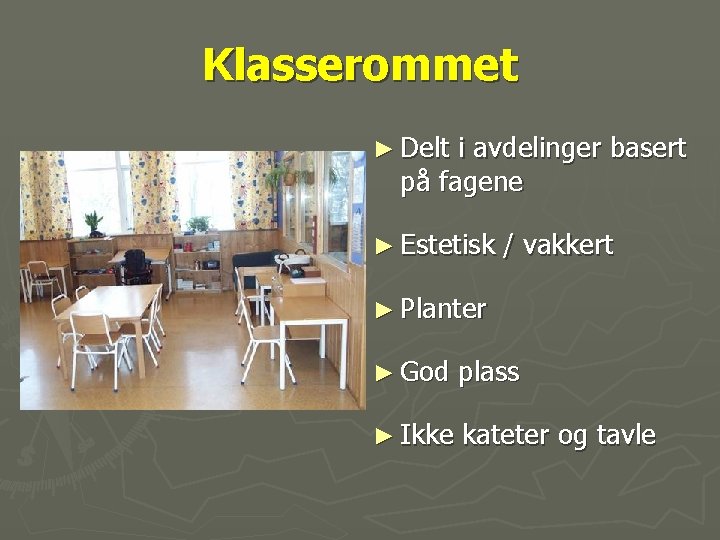 Klasserommet

► Delt i avdelinger basert på fagene

► Estetisk / vakkert

► Planter

► God plass

► Ikke kateter og tavle